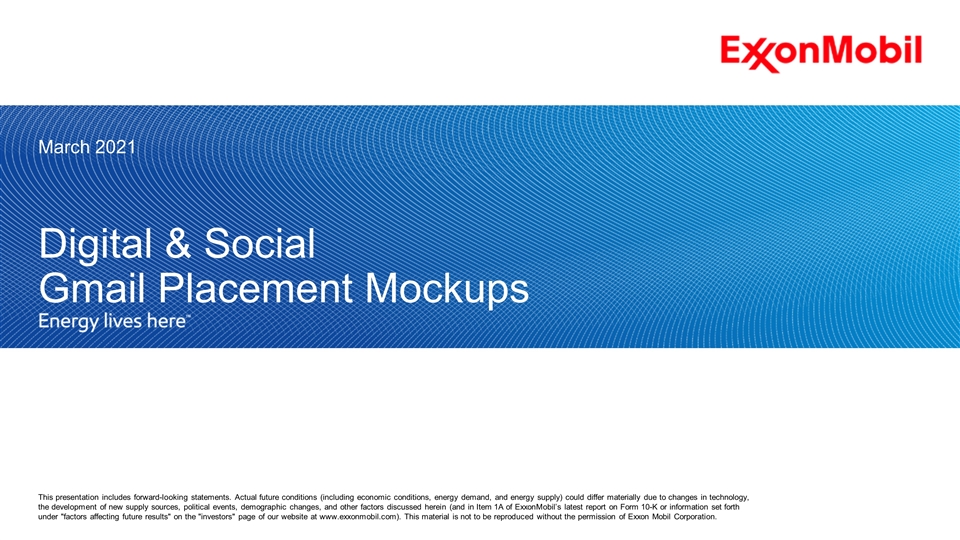 ExxonMobil

March 2021

Digital & Social
Gmail Placement Mockups
Energy lives here™

This presentation includes forward-looking statements. Actual future conditions (including economic conditions, energy demand, and energy supply) could differ materially due to changes in technology, the development of new supply sources, political events, demographic changes, and other factors discussed herein (and in Item 1A of ExxonMobil's latest report on Form 10-K or information set forth under "factors affecting future results" on the "investors" page of our website at www.exxonmobil.com). This material is not to be reproduced without the permission of Exxon Mobil Corporation.